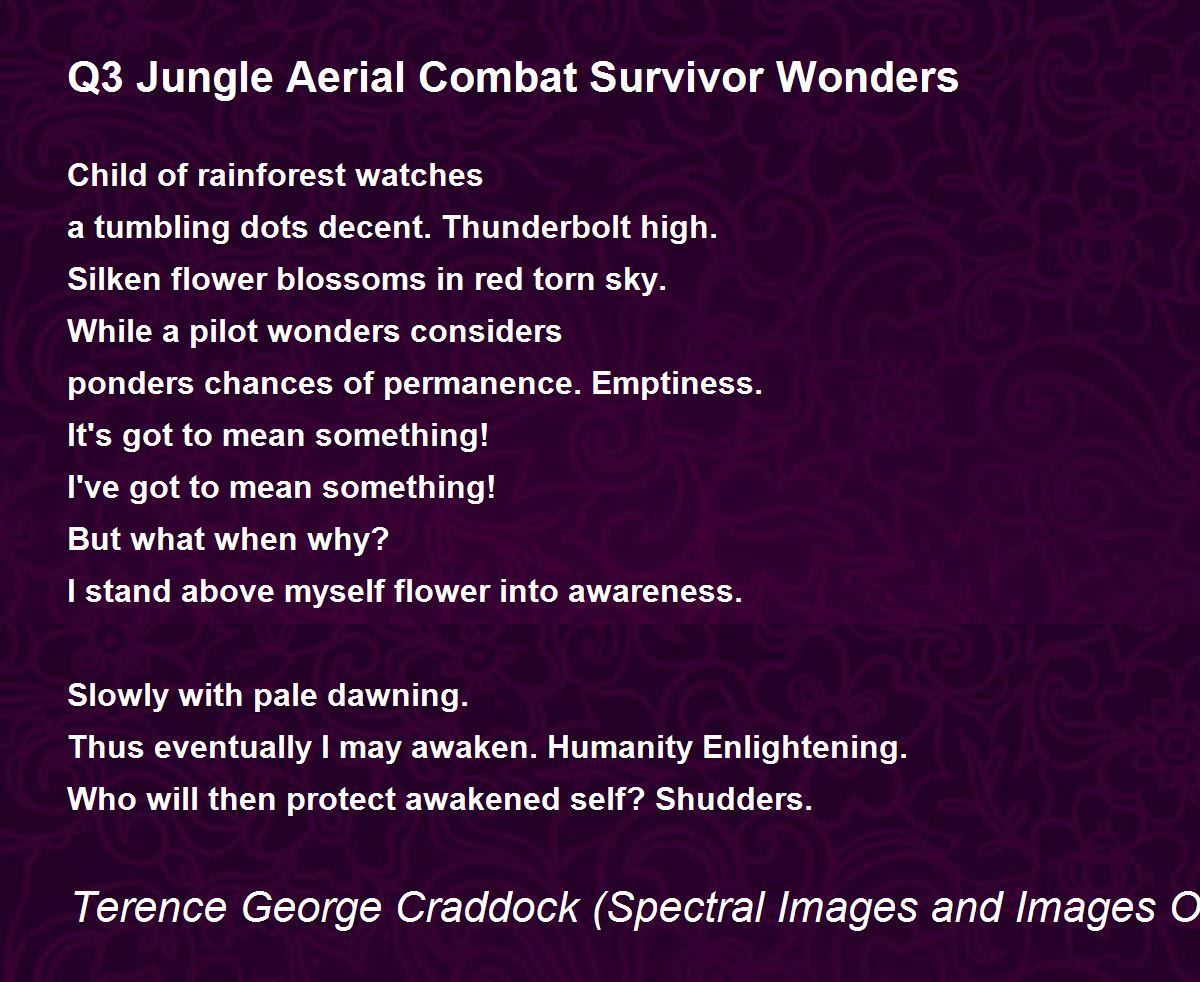 Q3 Jungle Aerial Combat Survivor Wonders

Child of rainforest watches
a tumbling dots decent. Thunderbolt high.
Silken flower blossoms in red torn sky.
While a pilot wonders considers
ponders chances of permanence. Emptiness.
It's got to mean something!
I've got to mean something!
But what when why?
I stand above myself flower into awareness.

Slowly with pale dawning.
Thus eventually I may awaken. Humanity Enlightening.
Who will then protect awakened self? Shudders.

Terence George Craddock (Spectral Images and Images O